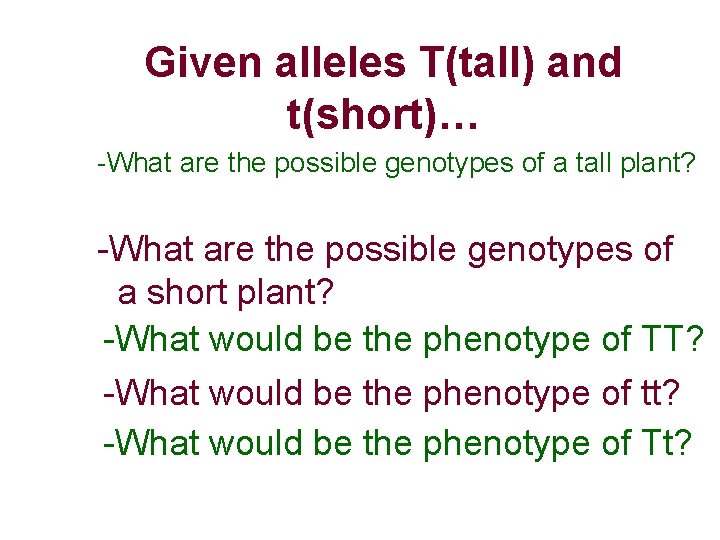 Given alleles T(tall) and t(short)…

-What are the possible genotypes of a tall plant?

-What are the possible genotypes of a short plant?

-What would be the phenotype of TT?

-What would be the phenotype of tt?

-What would be the phenotype of Tt?